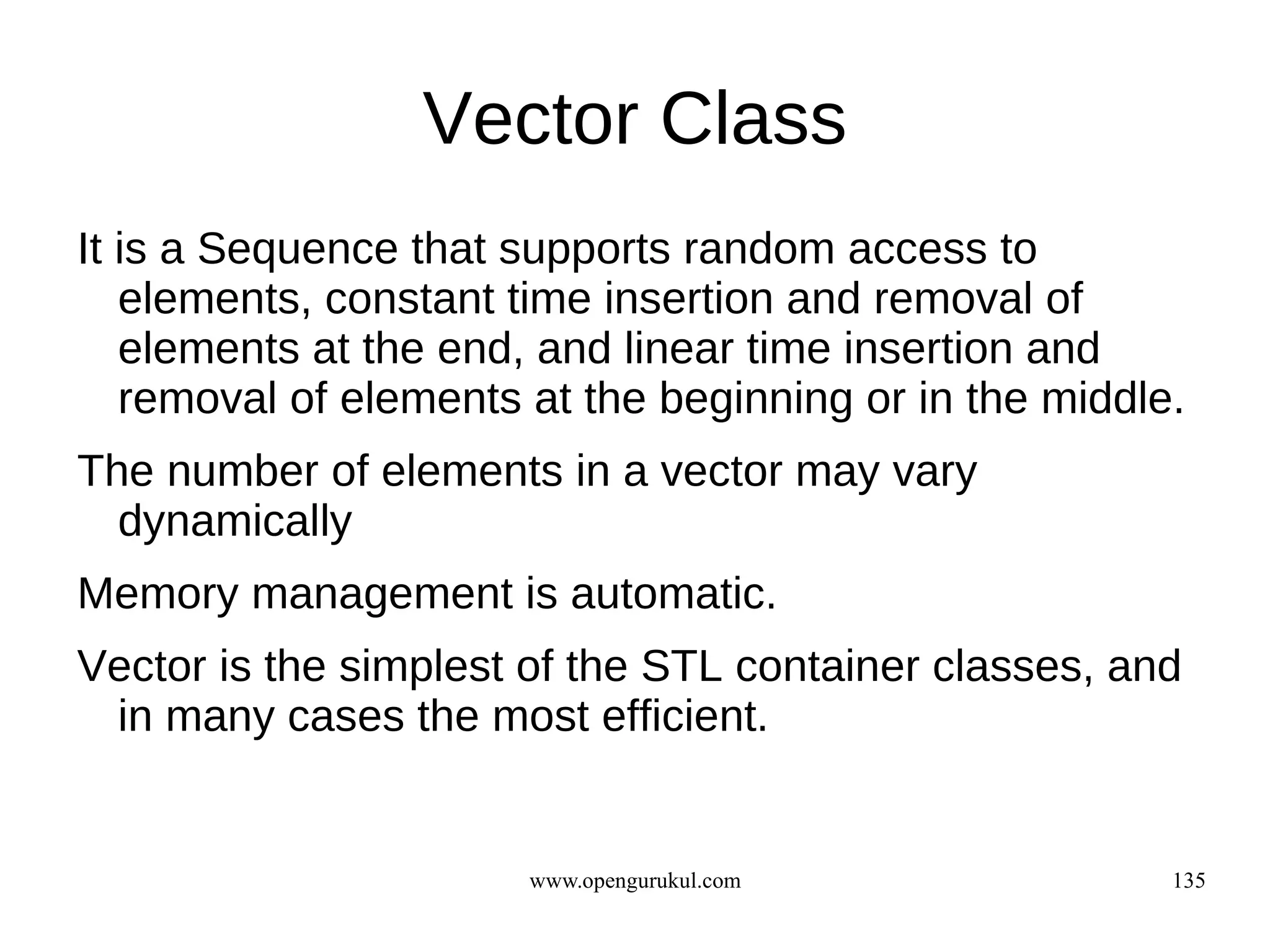 Vector Class

It is a Sequence that supports random access to elements, constant time insertion and removal of elements at the end, and linear time insertion and removal of elements at the beginning or in the middle.

The number of elements in a vector may vary dynamically

Memory management is automatic.

Vector is the simplest of the STL container classes, and in many cases the most efficient.

www.opengurukul.com

135